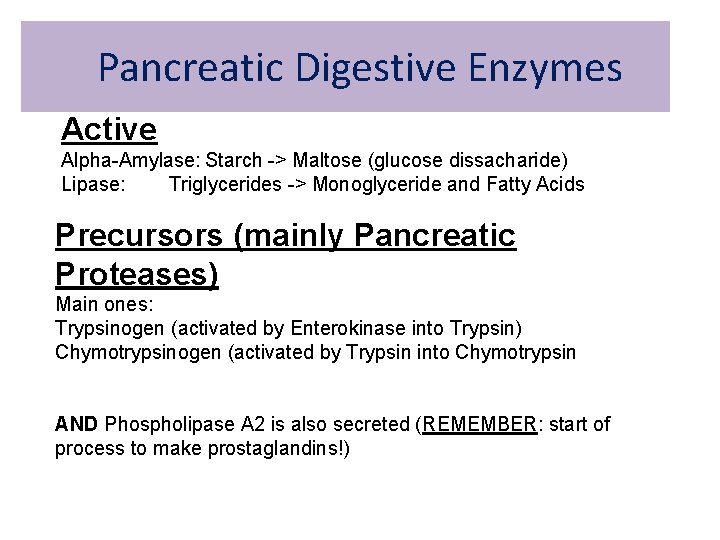 Pancreatic Digestive Enzymes

Active
Alpha-Amylase: Starch -> Maltose (glucose dissacharide)
Lipase: Triglycerides -> Monoglyceride and Fatty Acids

Precursors (mainly Pancreatic Proteases)
Main ones:
Trypsinogen (activated by Enterokinase into Trypsin)
Chymotrypsinogen (activated by Trypsin into Chymotrypsin

AND Phospholipase A2 is also secreted (REMEMBER: start of process to make prostaglandins!)